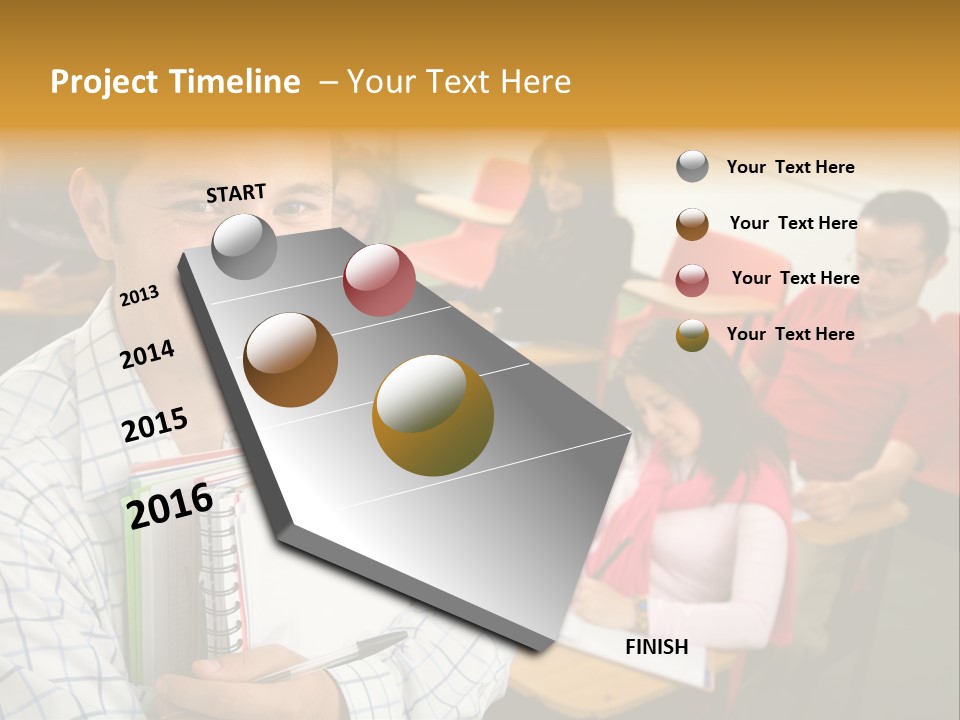 Project Timeline – Your Text Here

START

2013

2014

2015

2016

FINISH

Your Text Here

Your Text Here

Your Text Here

Your Text Here